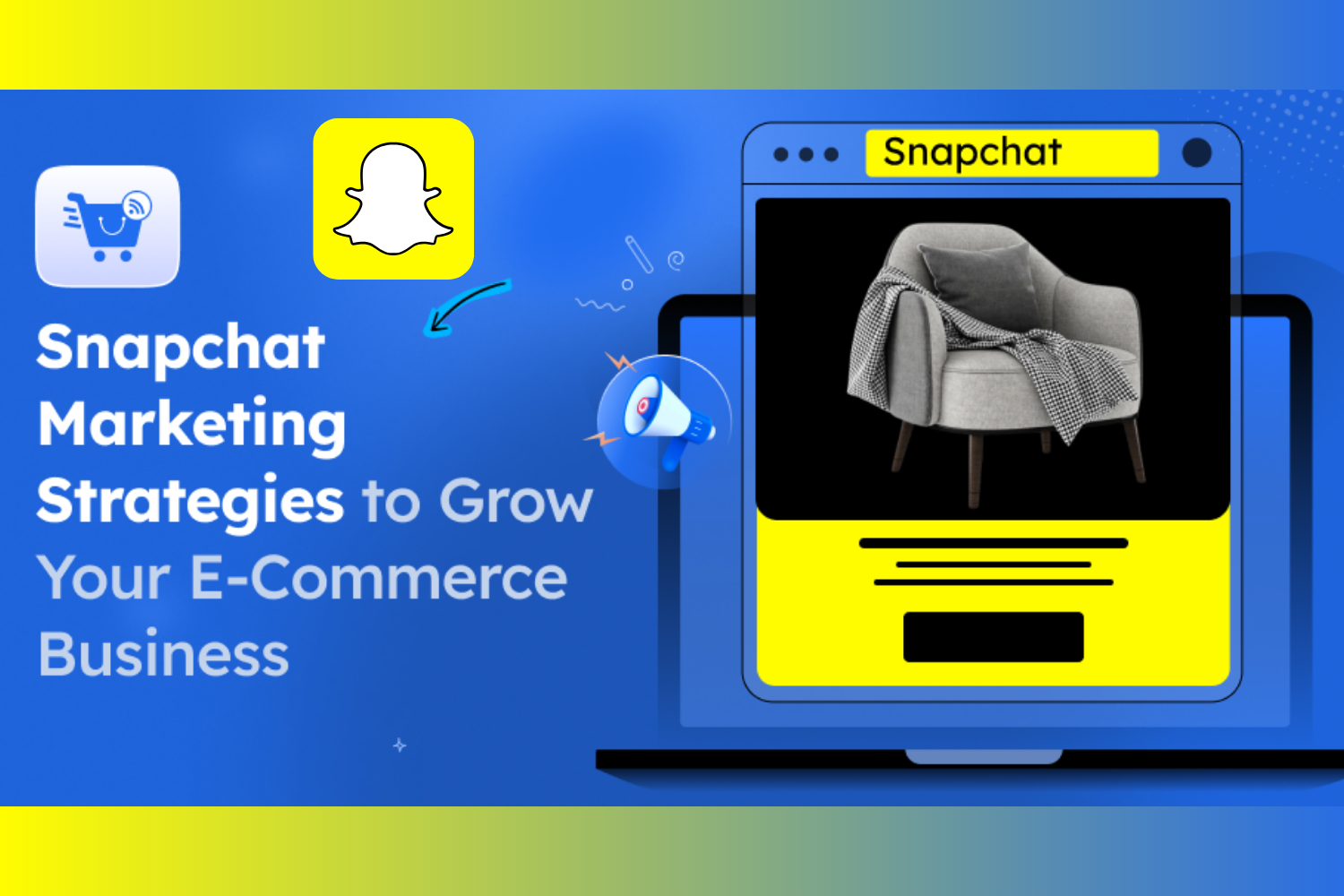 Snapchat Marketing Strategies to Grow Your E-Commerce Business

Snapchat